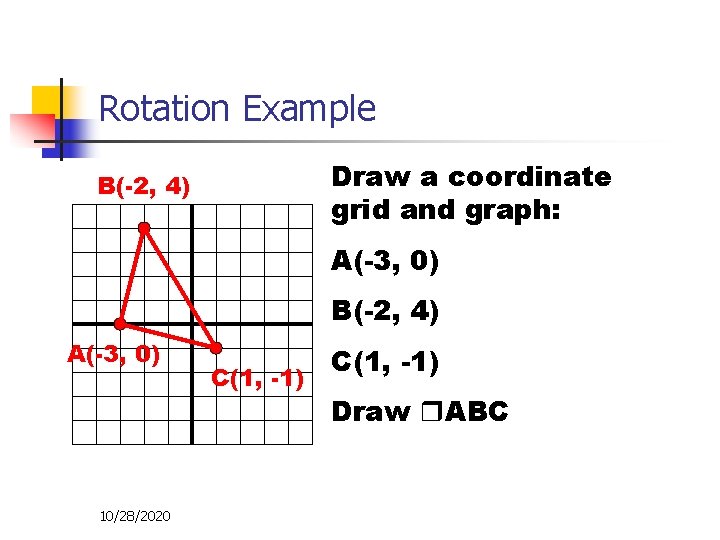 Rotation Example

B(-2, 4)

A(-3, 0)

C(1, -1)

Draw a coordinate grid and graph:

A(-3, 0)

B(-2, 4)

C(1, -1)

Draw ❒ABC

10/28/2020